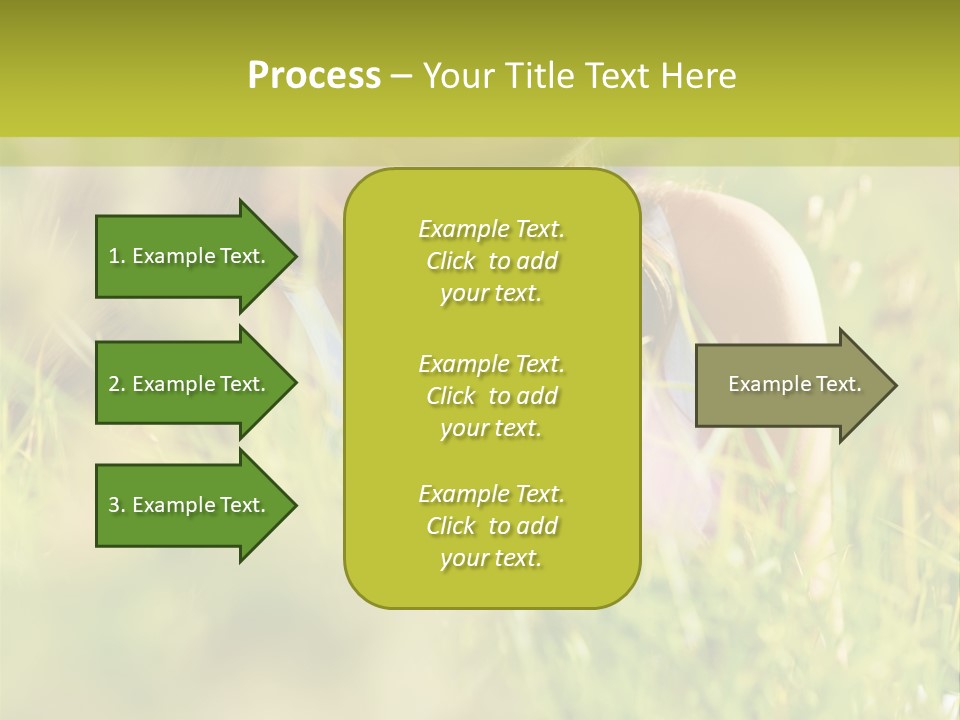 Process – Your Title Text Here

1. Example Text.

2. Example Text.

3. Example Text.

Example Text. Click to add your text.

Example Text. Click to add your text.

Example Text. Click to add your text.

Example Text.